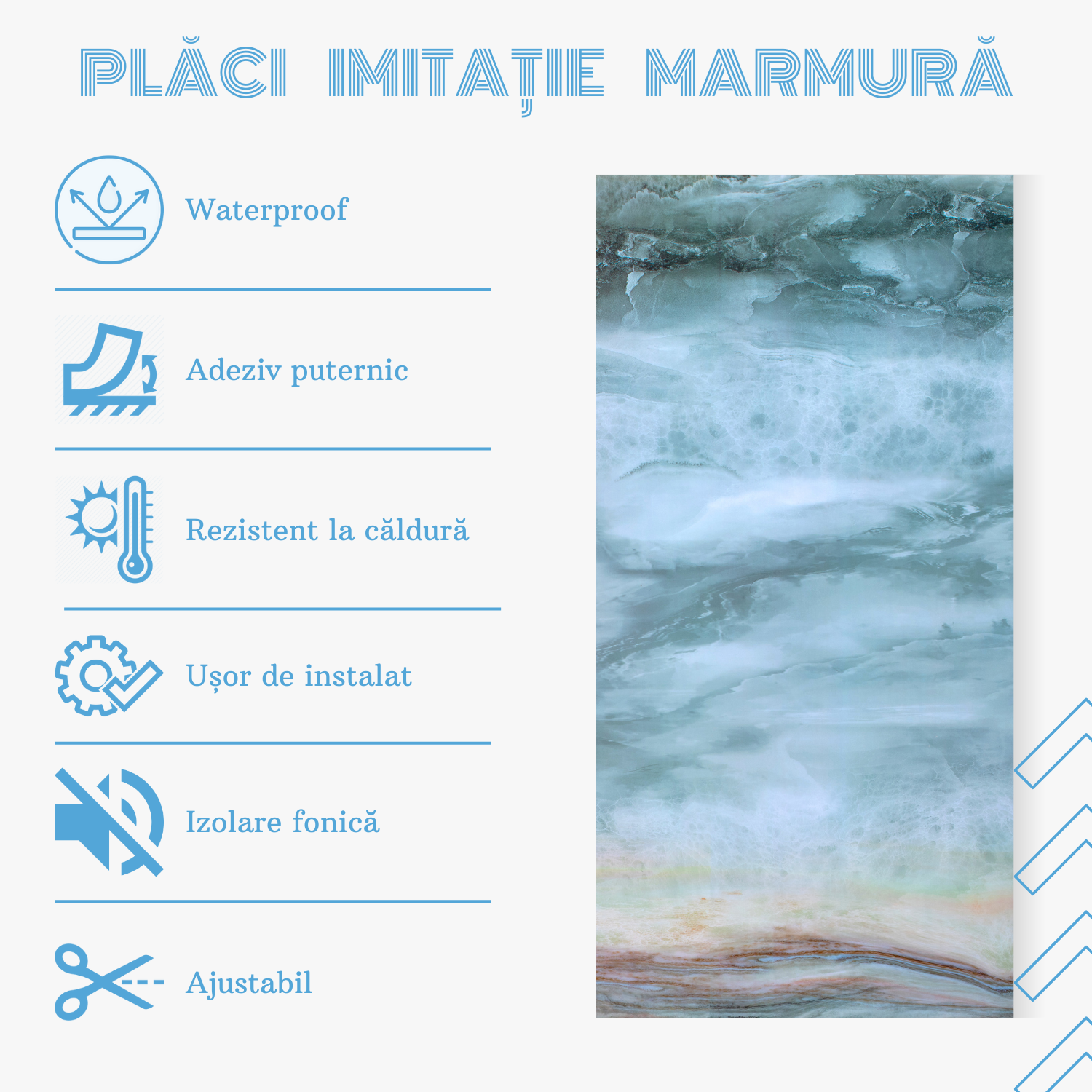 PLĂCI IMITAȚIE MARMURĂ

Waterproof

Adeziv puternic

Rezistent la căldură

Ușor de instalat

Izolare fonică

Ajustabil